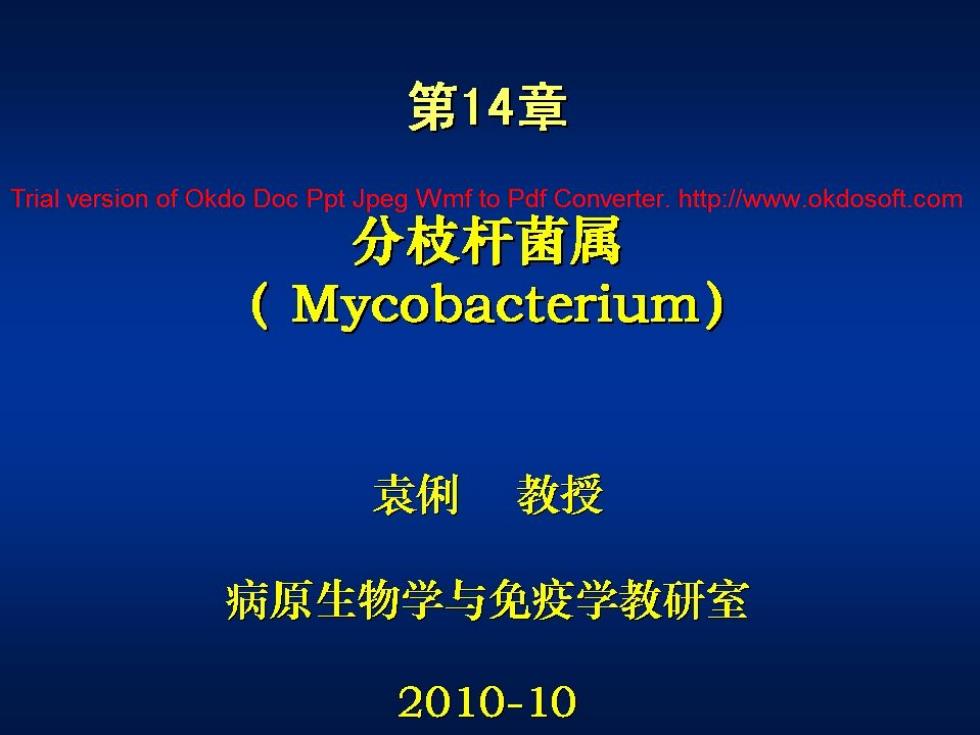 第14章

Trial version of Okdo Doc Ppt Jpeg Wmf to Pdf Converter. http://www.okdosoft.com

分枝杆菌属
（ Mycobacterium）

袁俐　教授

病原生物学与免疫学教研室

2010-10